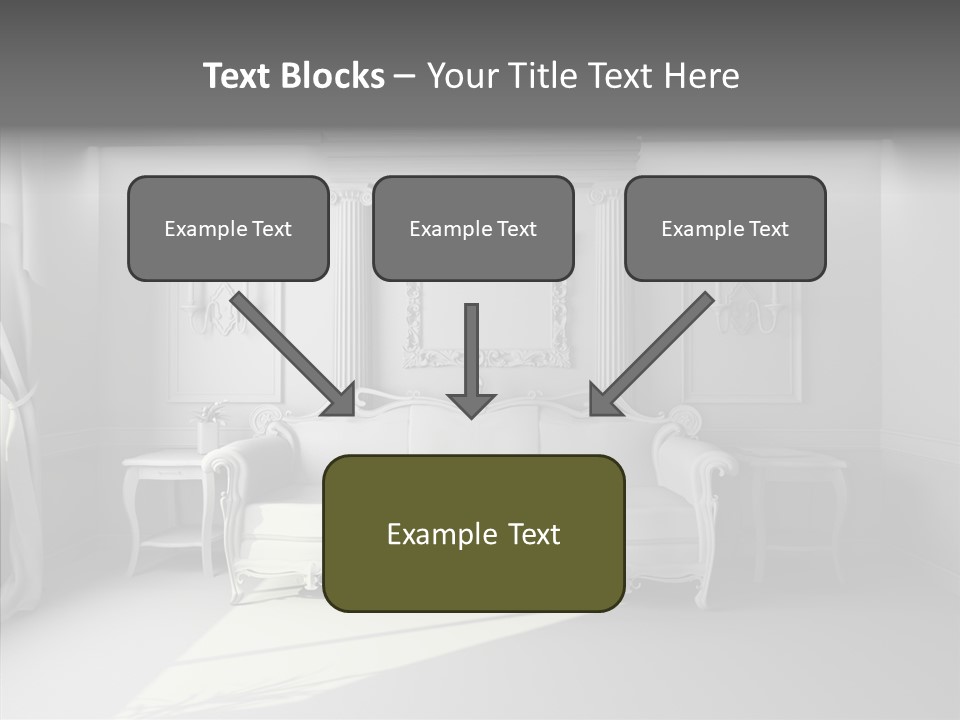 Text Blocks – Your Title Text Here

Example Text

Example Text

Example Text

Example Text